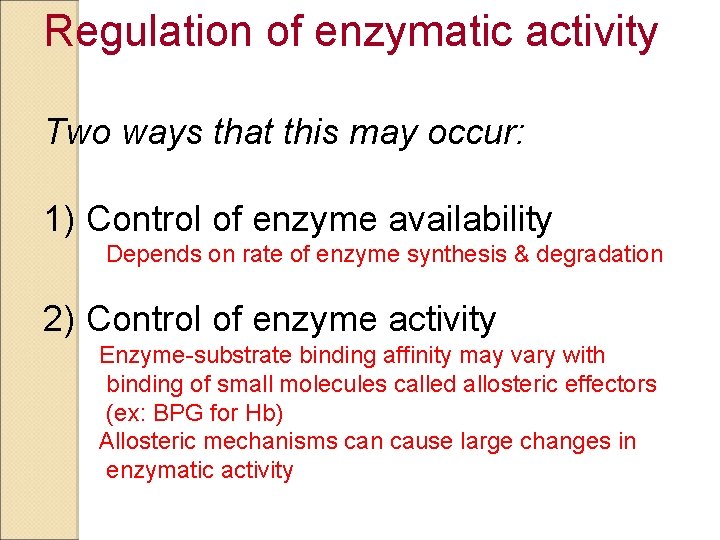 Regulation of enzymatic activity

Two ways that this may occur:

1) Control of enzyme availability

Depends on rate of enzyme synthesis & degradation

2) Control of enzyme activity

Enzyme-substrate binding affinity may vary with binding of small molecules called allosteric effectors (ex: BPG for Hb)

Allosteric mechanisms can cause large changes in enzymatic activity